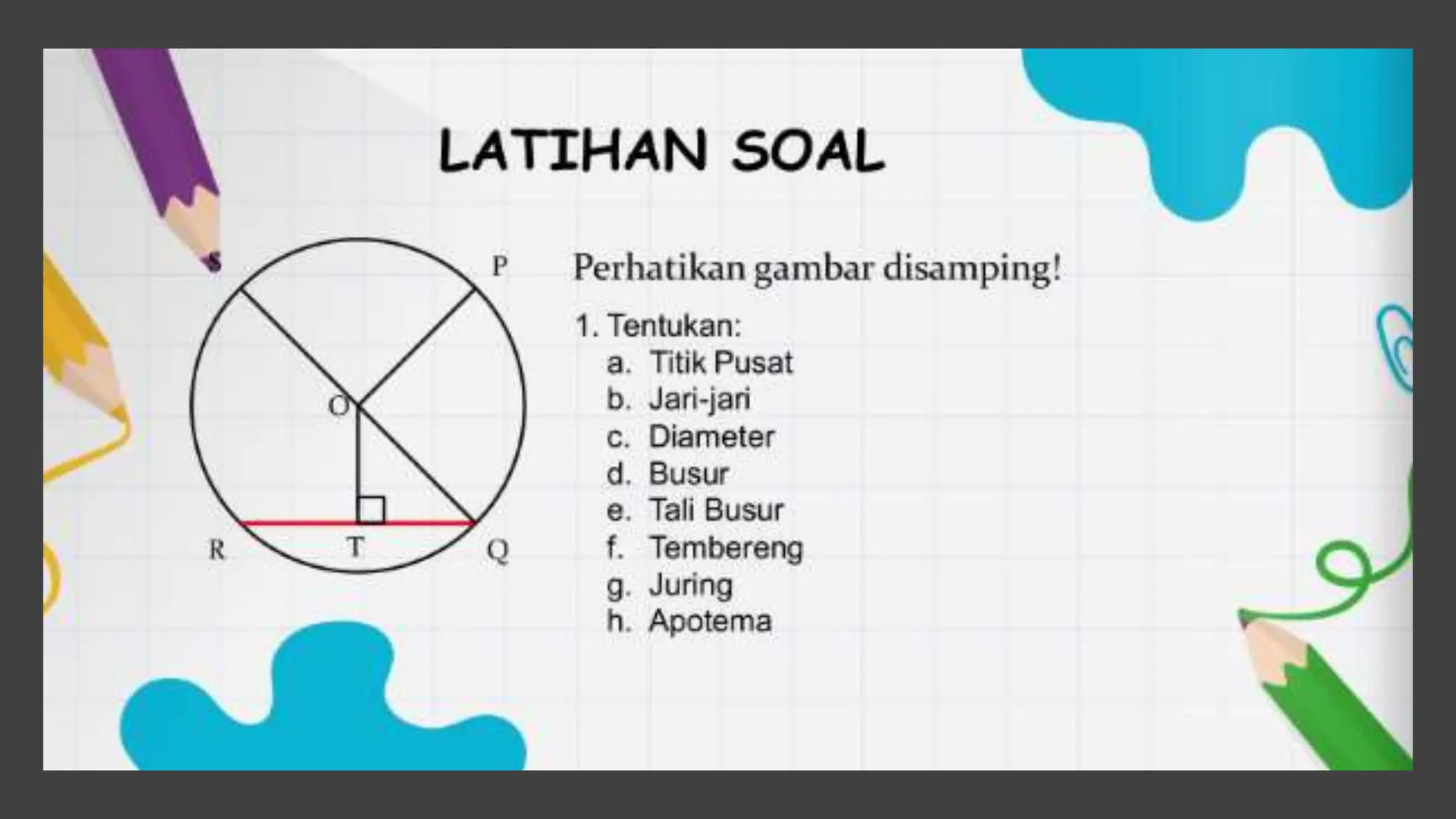 LATIHAN SOAL

S
P
O
R
T
Q

Perhatikan gambar disamping!

1. Tentukan:
a. Titik Pusat
b. Jari-jari
c. Diameter
d. Busur
e. Tali Busur
f. Tembereng
g. Juring
h. Apotema